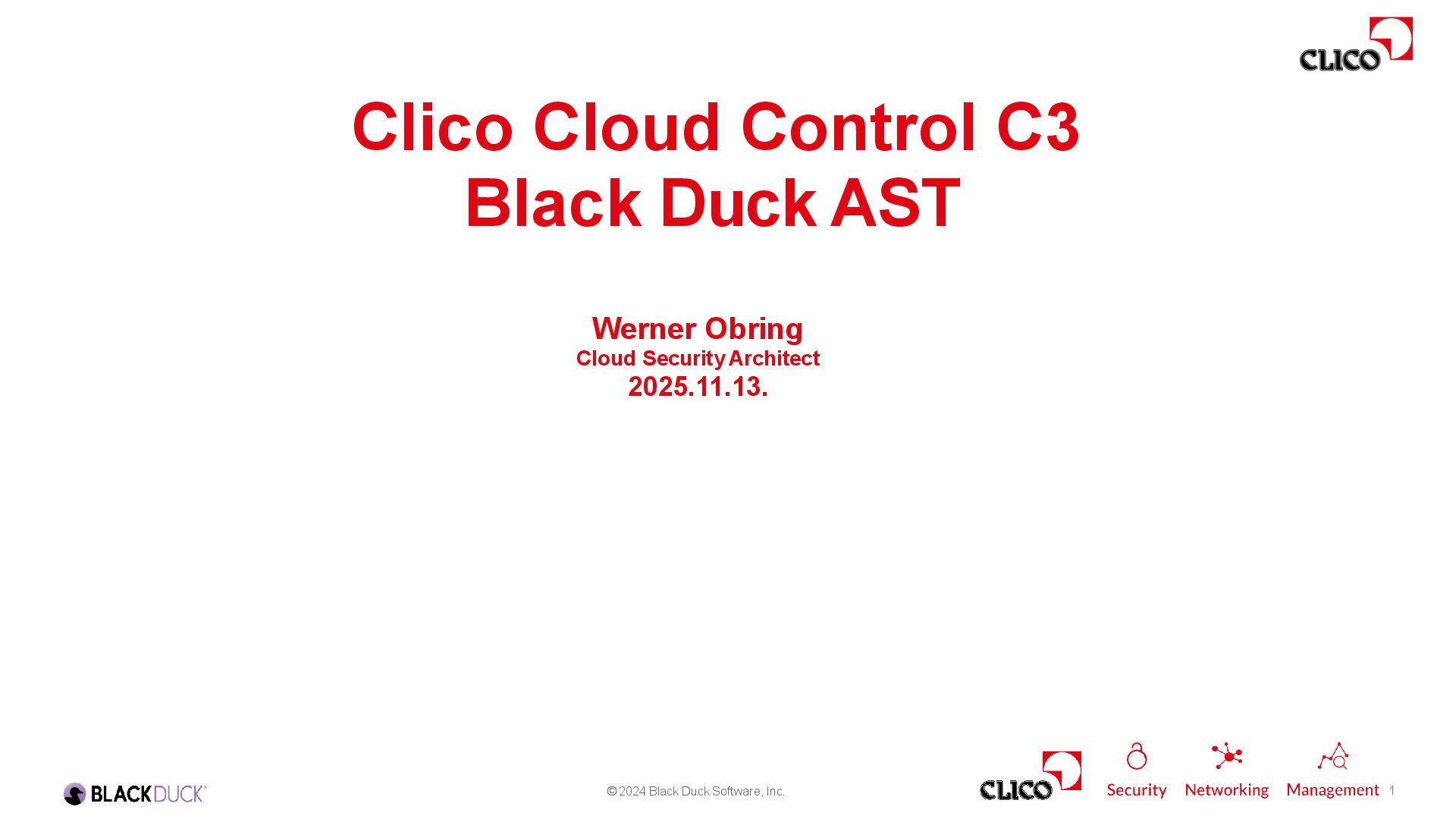 CLICO

Clico Cloud Control C3
Black Duck AST

Werner Obring
Cloud Security Architect
2025.11.13.

BLACKDUCK

© 2024 Black Duck Software, Inc.

CLICO

Security Networking Management 1